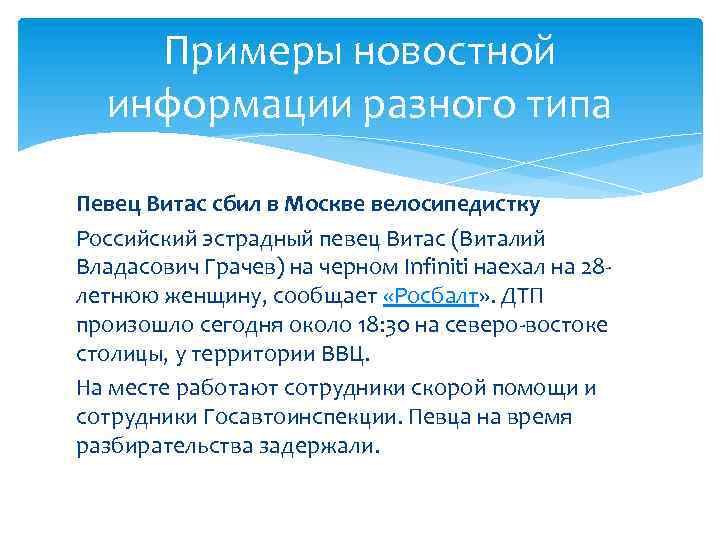 Примеры новостной информации разного типа

Певец Витас сбил в Москве велосипедистку

Российский эстрадный певец Витас (Виталий Владасович Грачев) на черном Infiniti наехал на 28-летнюю женщину, сообщает «Росбалт». ДТП произошло сегодня около 18:30 на северо-востоке столицы, у территории ВВЦ.

На месте работают сотрудники скорой помощи и сотрудники Госавтоинспекции. Певца на время разбирательства задержали.